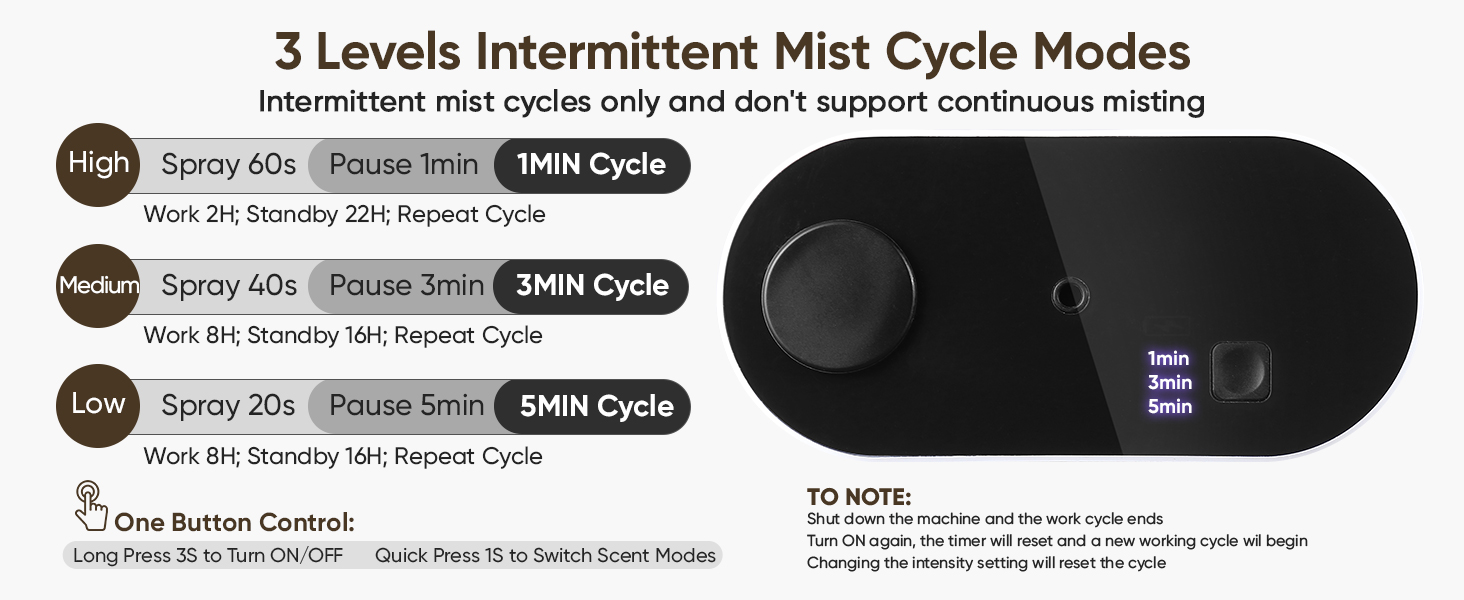 3 Levels Intermittent Mist Cycle Modes

Intermittent mist cycles only and don't support continuous misting

High Spray 60s Pause 1min 1MIN Cycle

Work 2H; Standby 22H; Repeat Cycle

Medium Spray 40s Pause 3min 3MIN Cycle

Work 8H; Standby 16H; Repeat Cycle

Low Spray 20s Pause 5min 5MIN Cycle

Work 8H; Standby 16H; Repeat Cycle

One Button Control:

Long Press 3S to Turn ON/OFF Quick Press 1S to Switch Scent Modes

1min
3min
5min

TO NOTE:

Shut down the machine and the work cycle ends
Turn ON again, the timer will reset and a new working cycle wil begin
Changing the intensity setting will reset the cycle